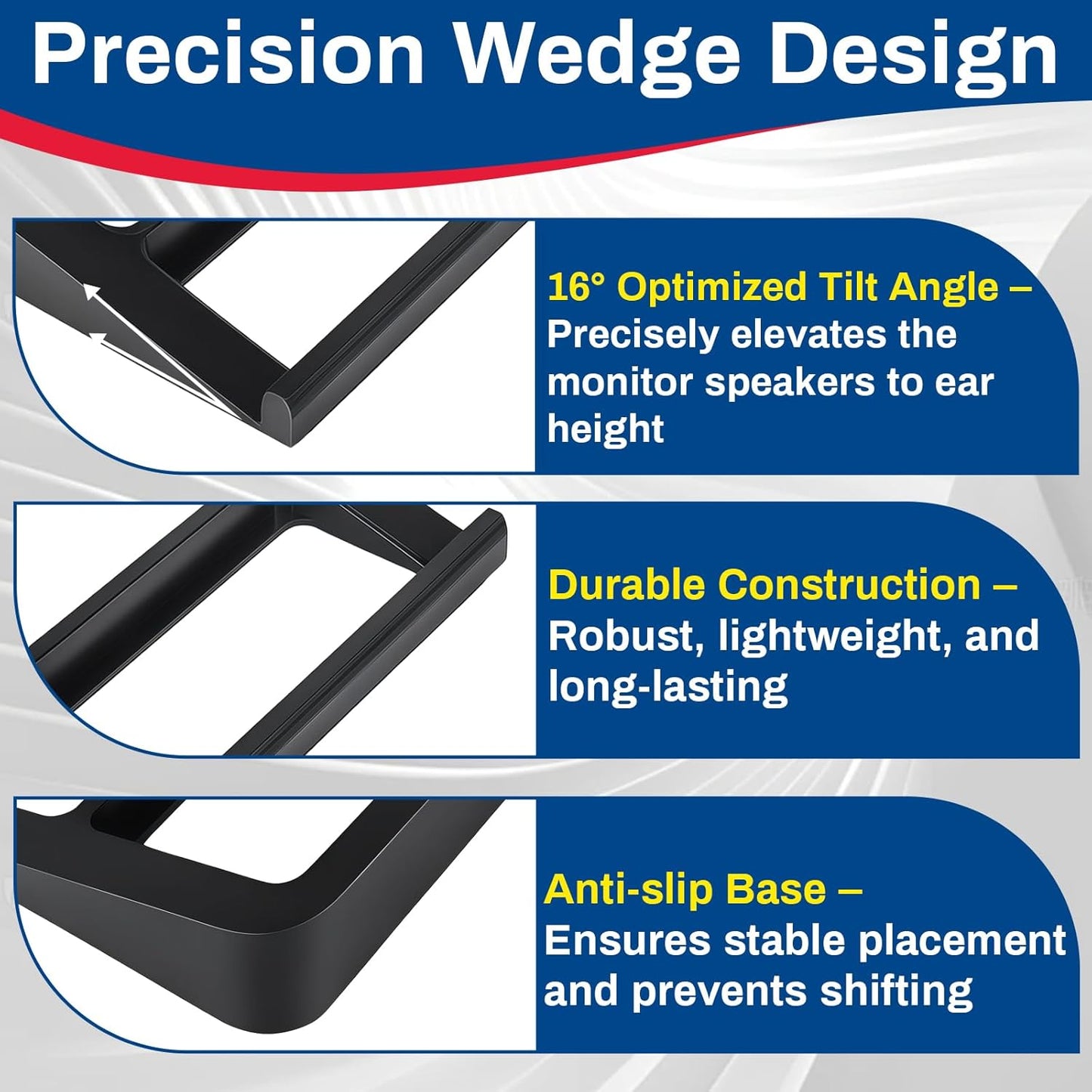 Precision Wedge Design

16° Optimized Tilt Angle – Precisely elevates the monitor speakers to ear height

Durable Construction – Robust, lightweight, and long-lasting

Anti-slip Base – Ensures stable placement and prevents shifting